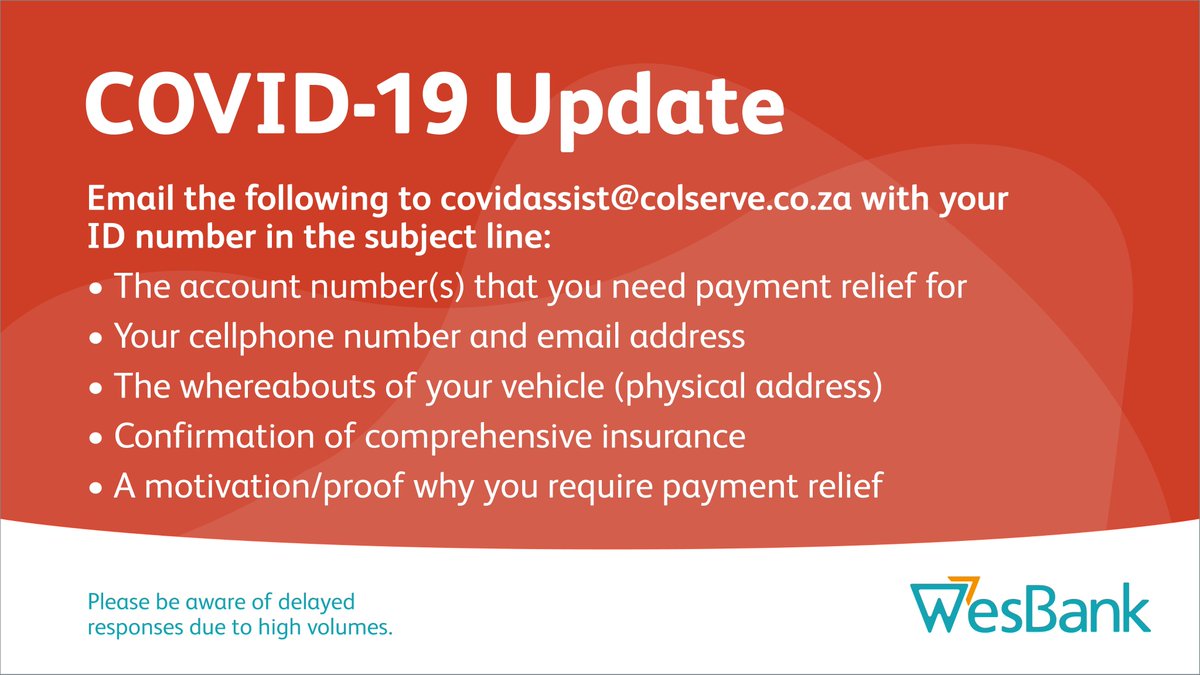 COVID-19 Update

Email the following to covidassist@colserve.co.za with your ID number in the subject line:

• The account number(s) that you need payment relief for
• Your cellphone number and email address
• The whereabouts of your vehicle (physical address)
• Confirmation of comprehensive insurance
• A motivation/proof why you require payment relief

Please be aware of delayed responses due to high volumes.

WesBank